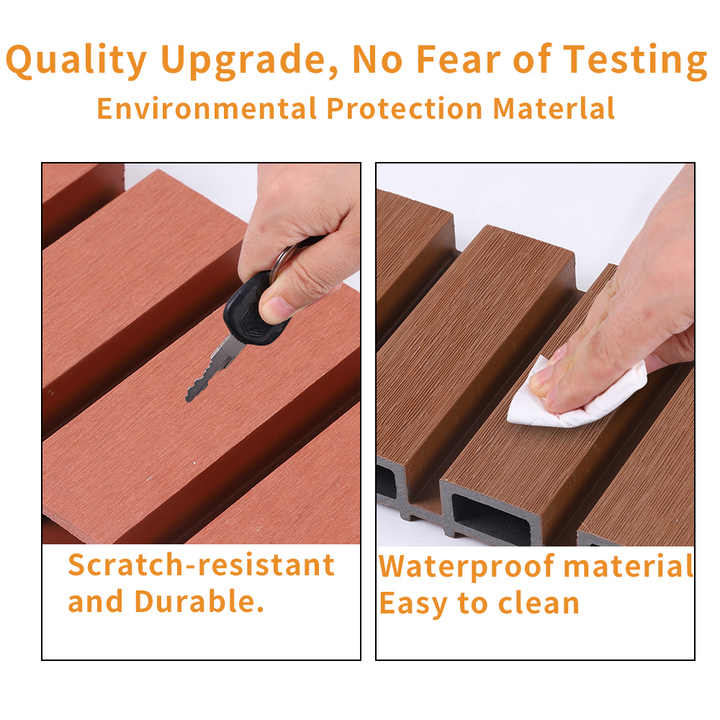 Quality Upgrade, No Fear of Testing
Environmental Protection Materlal

Scratch-resistant and Durable.

Waterproof material
Easy to clean